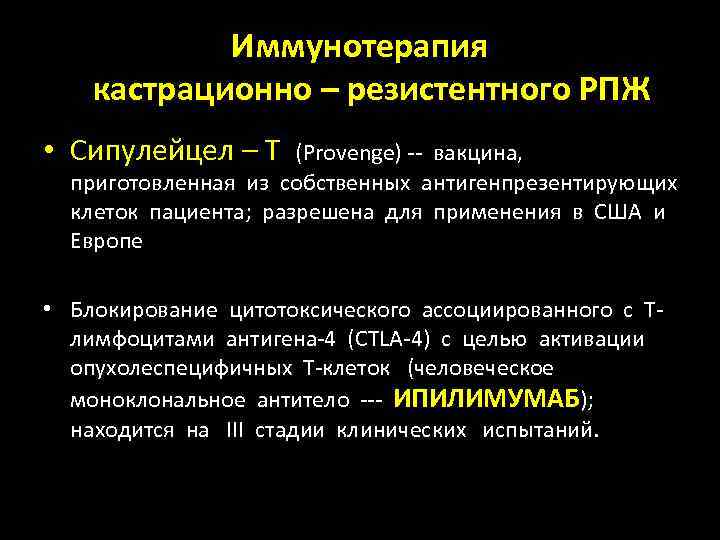 Иммунотерапия кастрационно – резистентного РПЖ

• Сипулейцел – Т (Provenge) -- вакцина, приготовленная из собственных антигенпрезентирующих клеток пациента; разрешена для применения в США и Европе

• Блокирование цитотоксического ассоциированного с Т-лимфоцитами антигена-4 (CTLA-4) с целью активации опухолеспецифичных Т-клеток (человеческое моноклональное антитело --- ИПИЛИМУМАБ); находится на III стадии клинических испытаний.